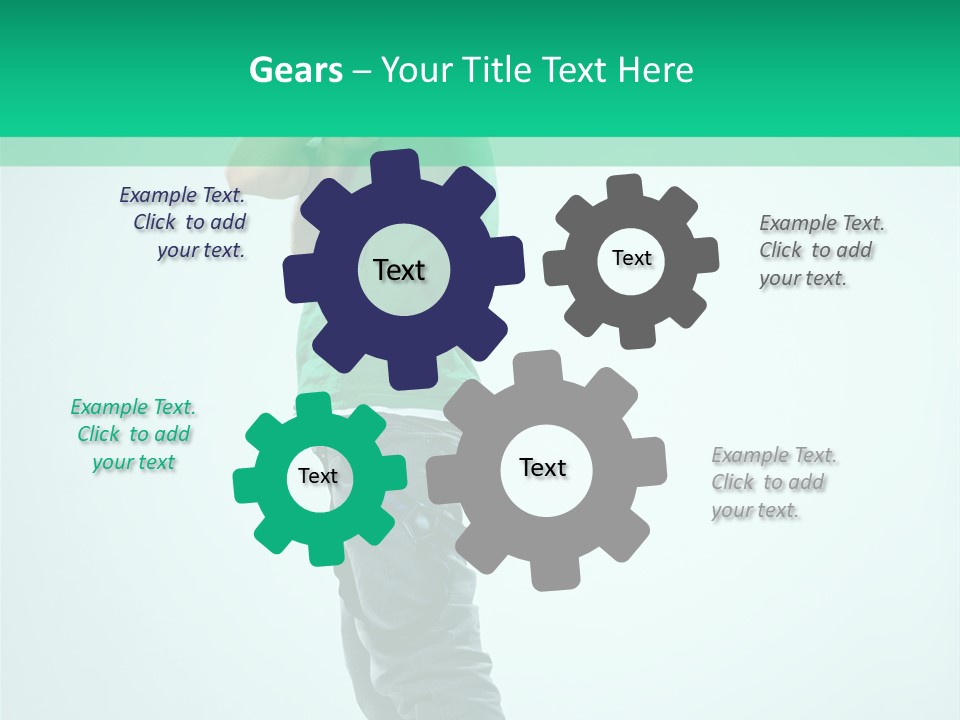 Gears – Your Title Text Here

Example Text. Click to add your text.

Text

Text

Example Text. Click to add your text.

Example Text. Click to add your text

Text

Text

Example Text. Click to add your text.